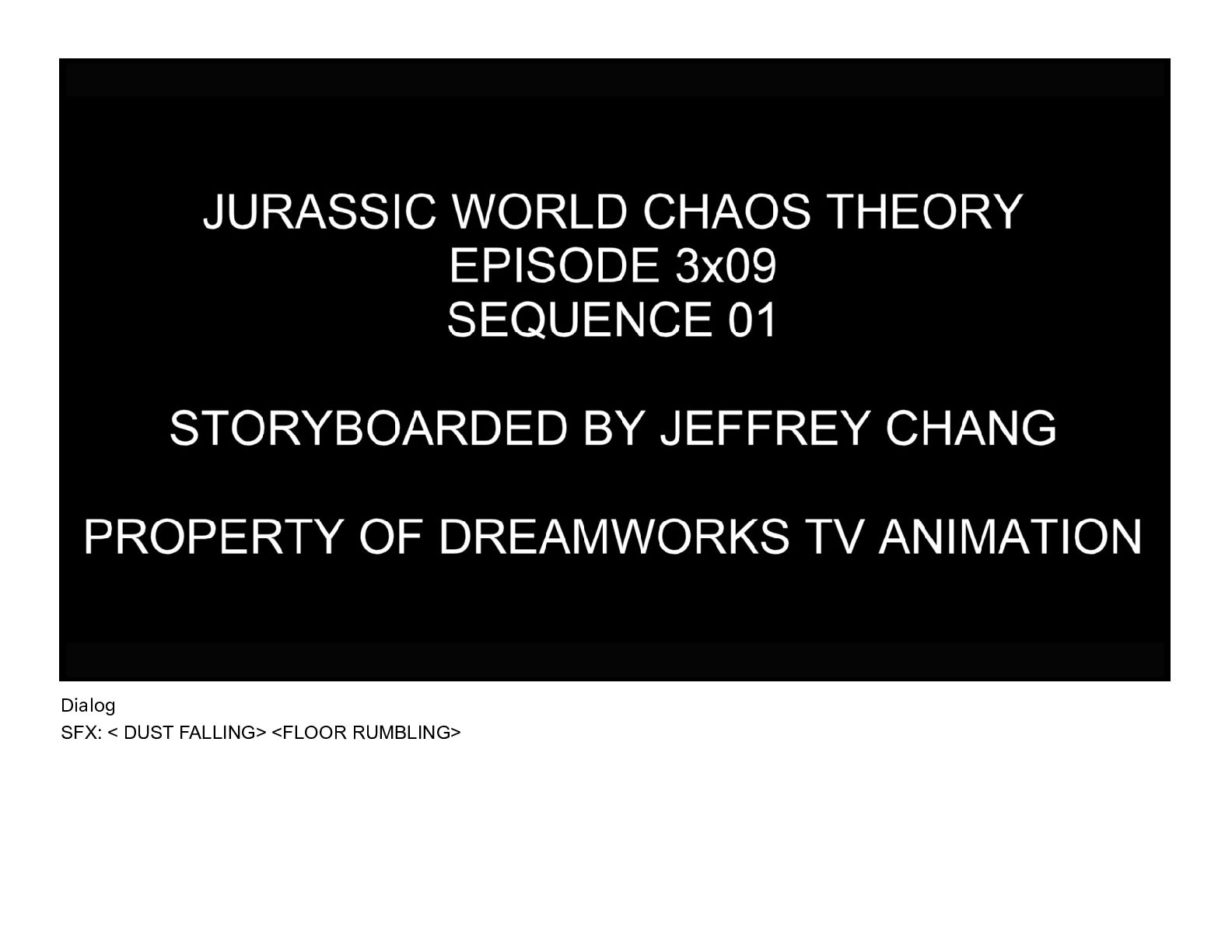 JURASSIC WORLD CHAOS THEORY
EPISODE 3x09
SEQUENCE 01

STORYBOARDED BY JEFFREY CHANG

PROPERTY OF DREAMWORKS TV ANIMATION

Dialog
SFX: < DUST FALLING> <FLOOR RUMBLING>